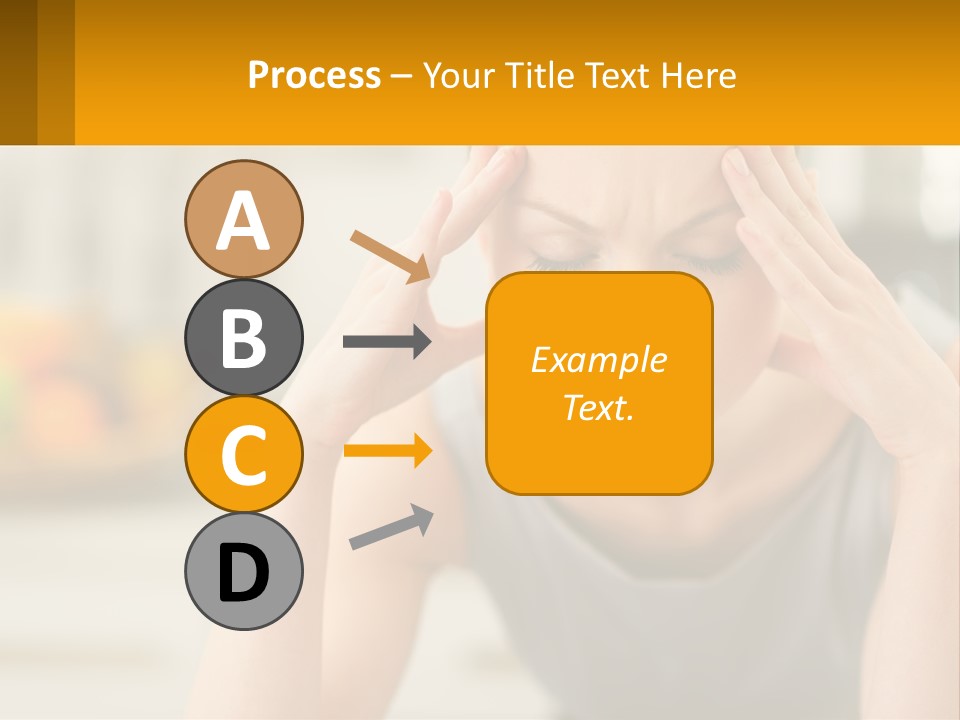 Process – Your Title Text Here

A

B

C

D

Example Text.